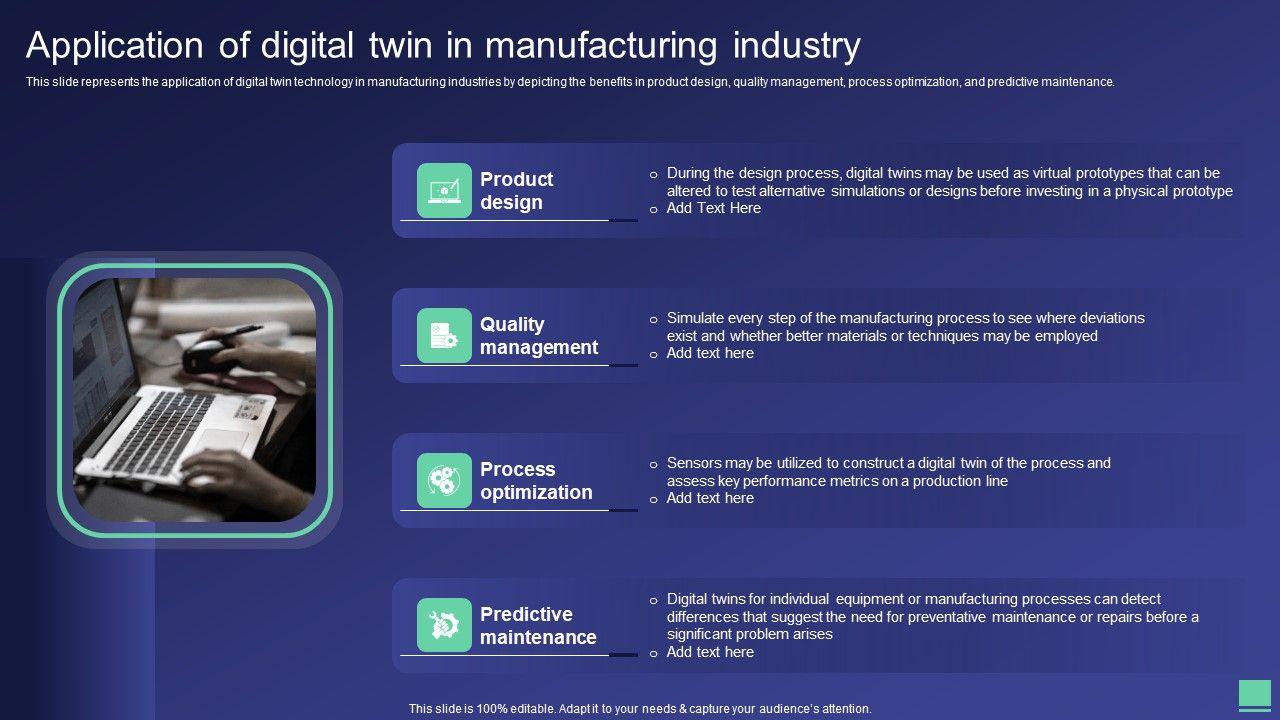 Application of digital twin in manufacturing industry

This slide represents the application of digital twin technology in manufacturing industries by depicting the benefits in product design, quality management, process optimization, and predictive maintenance.

Product design

o During the design process, digital twins may be used as virtual prototypes that can be altered to test alternative simulations or designs before investing in a physical prototype
o Add Text Here

Quality management

o Simulate every step of the manufacturing process to see where deviations exist and whether better materials or techniques may be employed
o Add text here

Process optimization

o Sensors may be utilized to construct a digital twin of the process and assess key performance metrics on a production line
o Add text here

Predictive maintenance

o Digital twins for individual equipment or manufacturing processes can detect differences that suggest the need for preventative maintenance or repairs before a significant problem arises
o Add text here

This slide is 100% editable. Adapt it to your needs & capture your audience's attention.